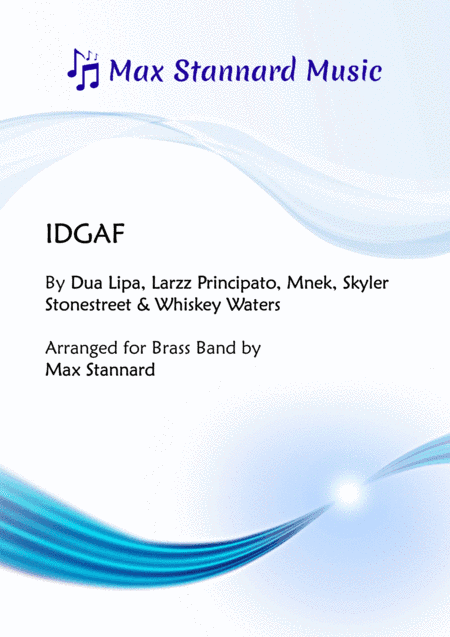 Max Stannard Music

IDGAF

By Dua Lipa, Larzz Principato, Mnek, Skyler Stonestreet & Whiskey Waters

Arranged for Brass Band by
Max Stannard